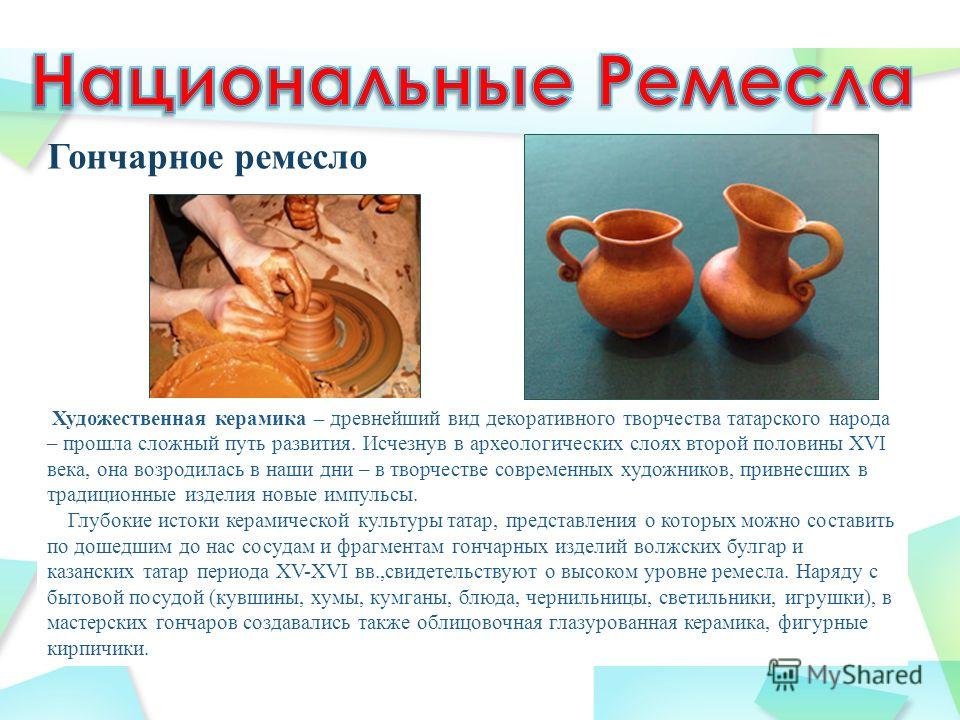 Национальные Ремесла

Гончарное ремесло

Художественная керамика – древнейший вид декоративного творчества татарского народа – прошла сложный путь развития. Исчезнув в археологических слоях второй половины XVI века, она возродилась в наши дни – в творчестве современных художников, привнесших в традиционные изделия новые импульсы.

Глубокие истоки керамической культуры татар, представления о которых можно составить по дошедшим до нас сосудам и фрагментам гончарных изделий волжских булгар и казанских татар периода XV-XVI вв.,свидетельствуют о высоком уровне ремесла. Наряду с бытовой посудой (кувшины, хумы, кумганы, блюда, чернильницы, светильники, игрушки), в мастерских гончаров создавались также облицовочная глазурованная керамика, фигурные кирпичики.

MyShared